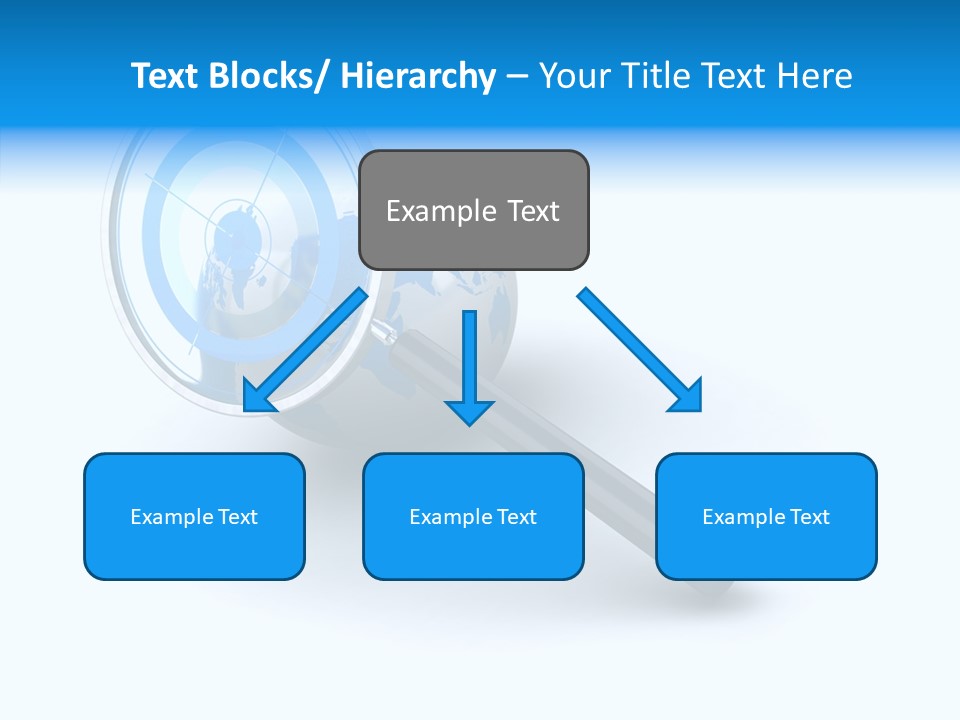 Text Blocks/ Hierarchy – Your Title Text Here

Example Text

Example Text

Example Text

Example Text